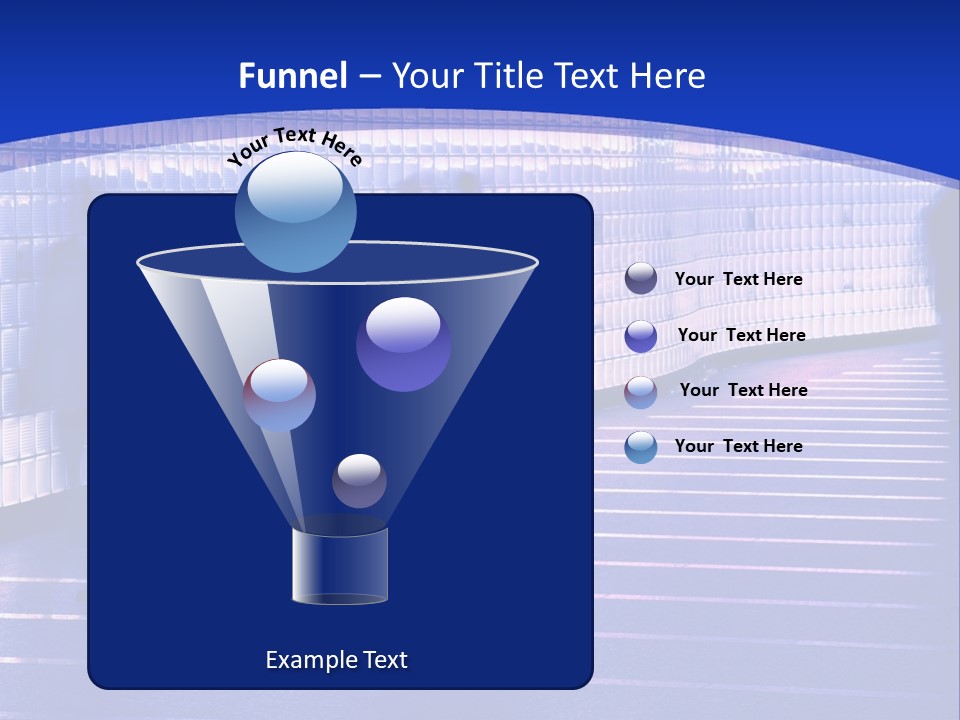 Funnel – Your Title Text Here

Your Text Here

Your Text Here

Your Text Here

Your Text Here

Your Text Here

Example Text